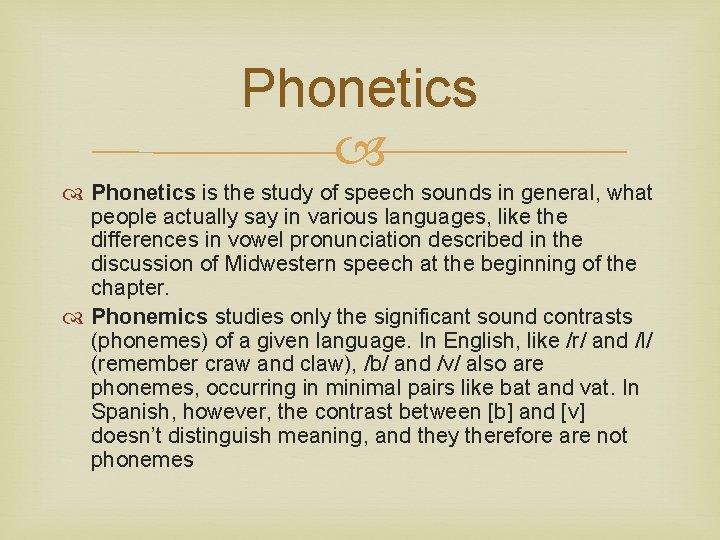 Phonetics

Phonetics is the study of speech sounds in general, what people actually say in various languages, like the differences in vowel pronunciation described in the discussion of Midwestern speech at the beginning of the chapter.

Phonemics studies only the significant sound contrasts (phonemes) of a given language. In English, like /r/ and /l/ (remember craw and claw), /b/ and /v/ also are phonemes, occurring in minimal pairs like bat and vat. In Spanish, however, the contrast between [b] and [v] doesn't distinguish meaning, and they therefore are not phonemes